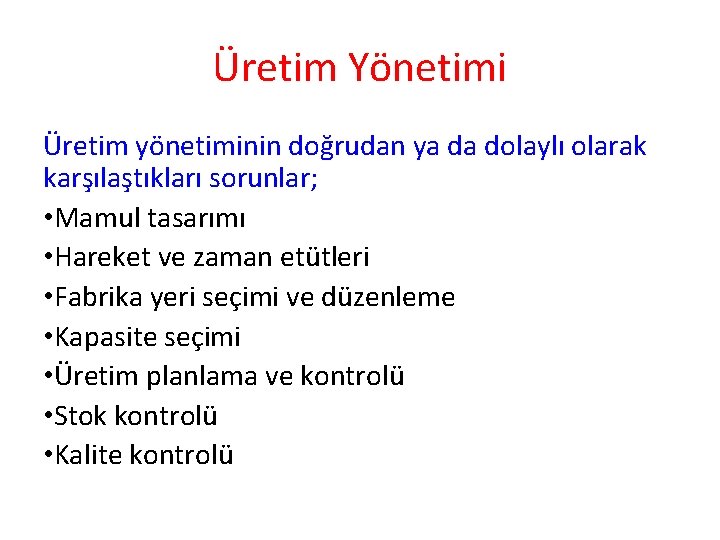 Üretim Yönetimi

Üretim yönetiminin doğrudan ya da dolaylı olarak karşılaştıkları sorunlar;

•Mamul tasarımı
•Hareket ve zaman etütleri
•Fabrika yeri seçimi ve düzenleme
•Kapasite seçimi
•Üretim planlama ve kontrolü
•Stok kontrolü
•Kalite kontrolü